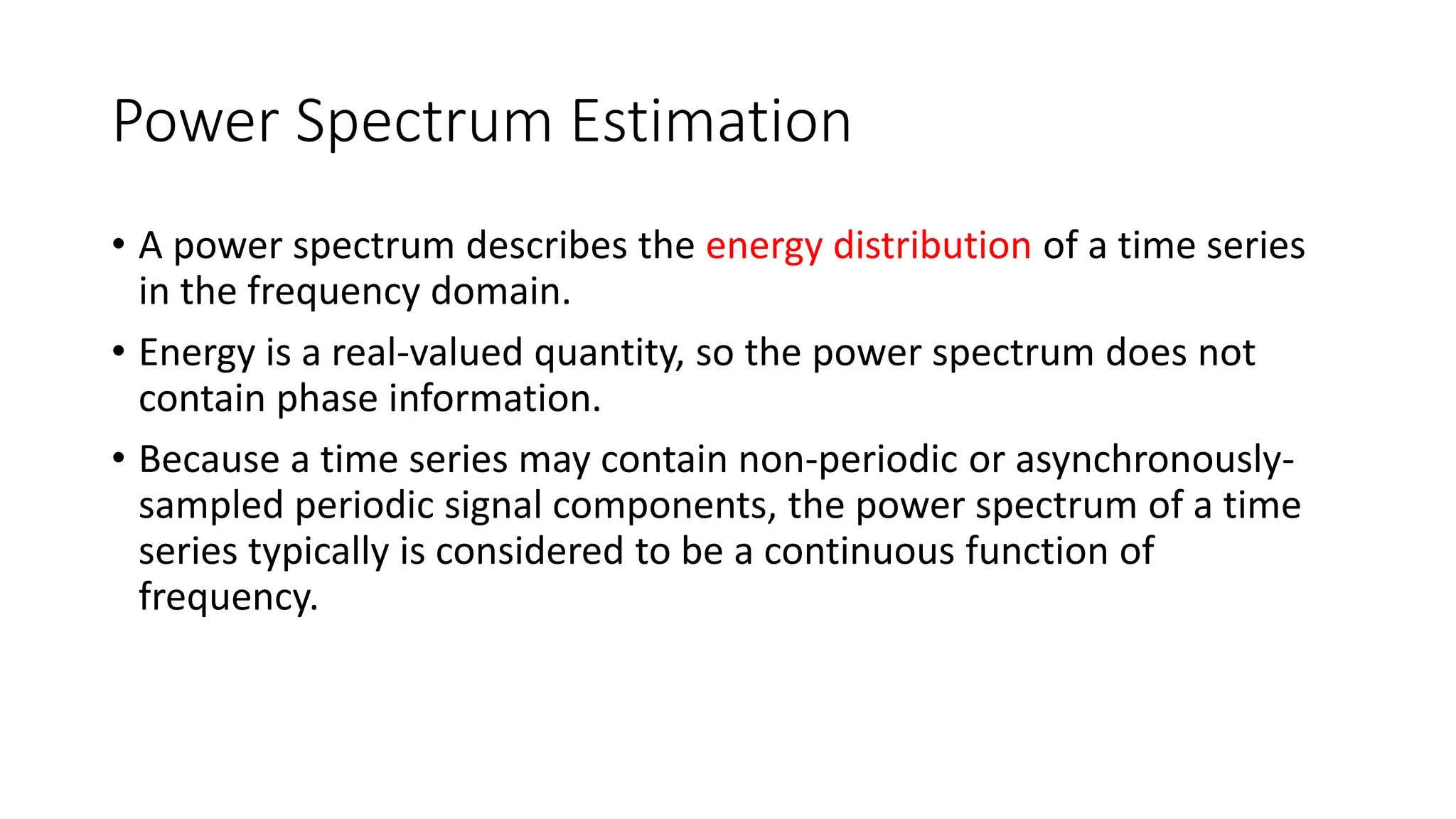 Power Spectrum Estimation

• A power spectrum describes the energy distribution of a time series in the frequency domain.

• Energy is a real-valued quantity, so the power spectrum does not contain phase information.

• Because a time series may contain non-periodic or asynchronously-sampled periodic signal components, the power spectrum of a time series typically is considered to be a continuous function of frequency.